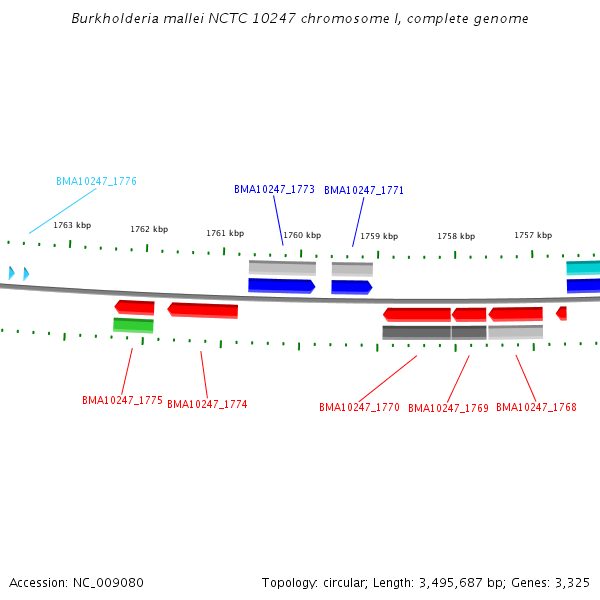 Burkholderia mallei NCTC 10247 chromosome I, complete genome

BMA10247_1776

BMA10247_1773

BMA10247_1771

1763 kbp

1762 kbp

1761 kbp

1760 kbp

1759 kbp

1758 kbp

1757 kbp

BMA10247_1775

BMA10247_1774

BMA10247_1770

BMA10247_1769

BMA10247_1768

Accession: NC_009080

Topology: circular; Length: 3,495,687 bp; Genes: 3,325